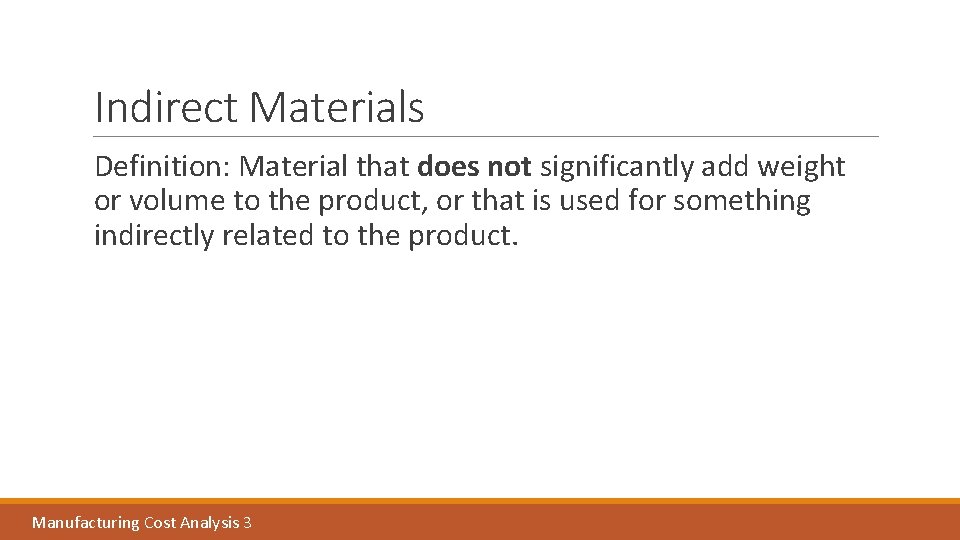 Indirect Materials

Definition: Material that does not significantly add weight or volume to the product, or that is used for something indirectly related to the product.

Manufacturing Cost Analysis 3